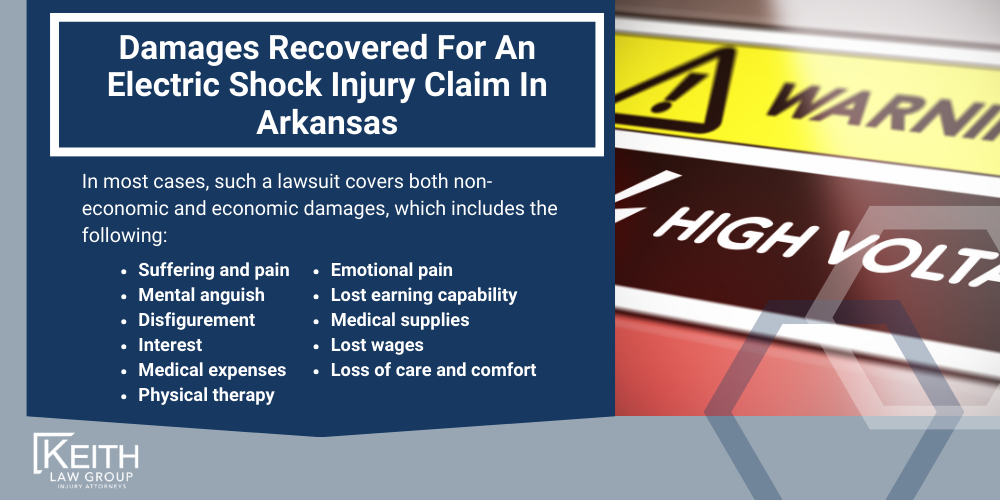 Damages Recovered For An Electric Shock Injury Claim In Arkansas

In most cases, such a lawsuit covers both non-economic and economic damages, which includes the following:

- Suffering and pain
- Mental anguish
- Disfigurement
- Interest
- Medical expenses
- Physical therapy

- Emotional pain
- Lost earning capability
- Medical supplies
- Lost wages
- Loss of care and comfort

WARNI

HIGH VOLTA

KEITH
LAW GROUP
INJURY ATTORNEYS